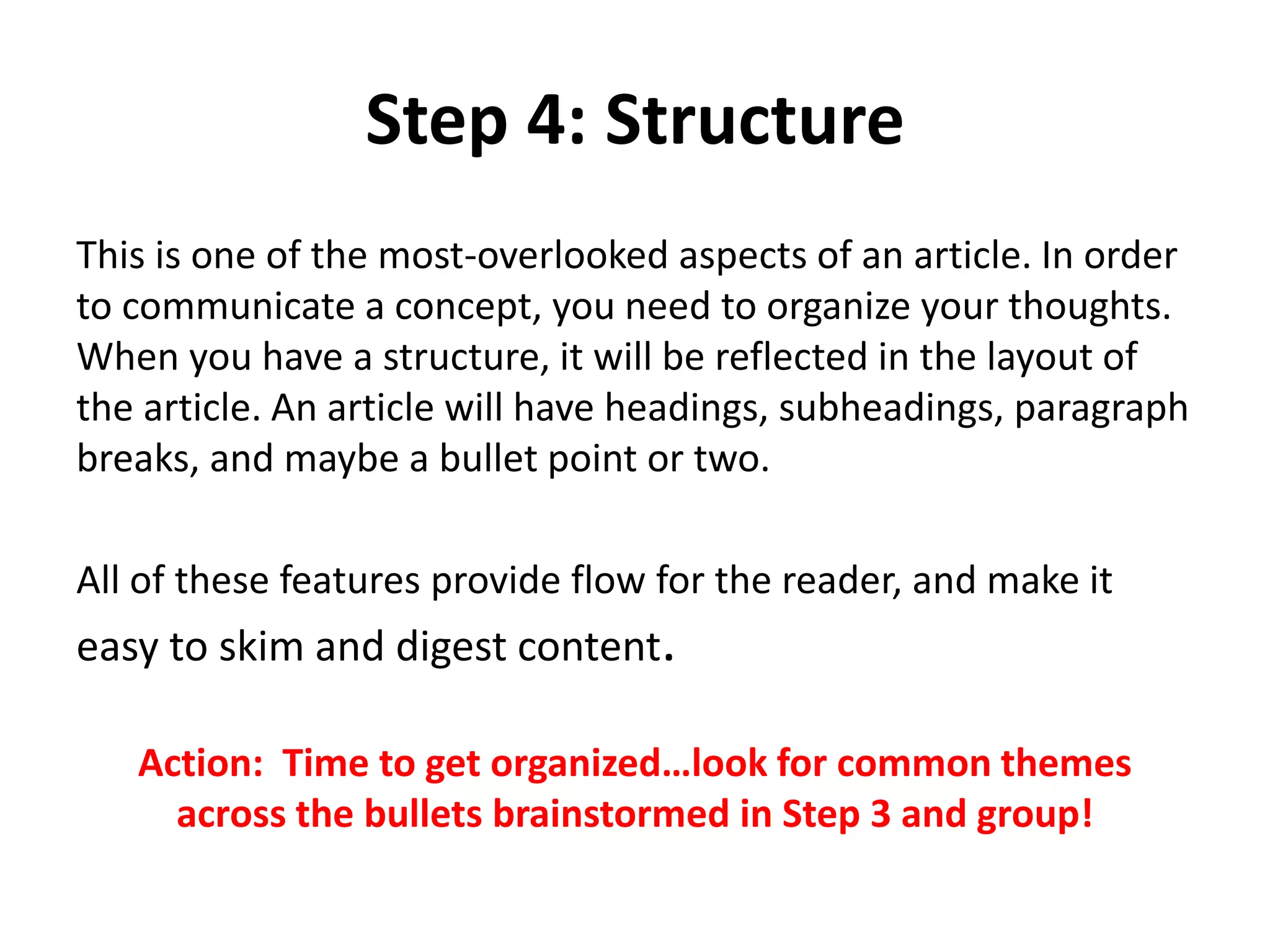 Step 4: Structure

This is one of the most-overlooked aspects of an article. In order to communicate a concept, you need to organize your thoughts. When you have a structure, it will be reflected in the layout of the article. An article will have headings, subheadings, paragraph breaks, and maybe a bullet point or two.

All of these features provide flow for the reader, and make it easy to skim and digest content.

Action: Time to get organized…look for common themes across the bullets brainstormed in Step 3 and group!